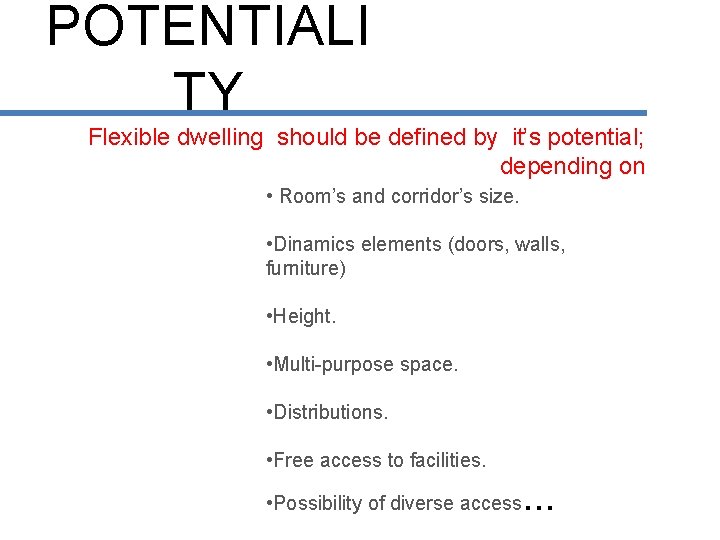 POTENTIALI
TY

Flexible dwelling should be defined by it's potential; depending on

• Room's and corridor's size.

•Dinamics elements (doors, walls, furniture)

•Height.

•Multi-purpose space.

•Distributions.

•Free access to facilities.

•Possibility of diverse access…